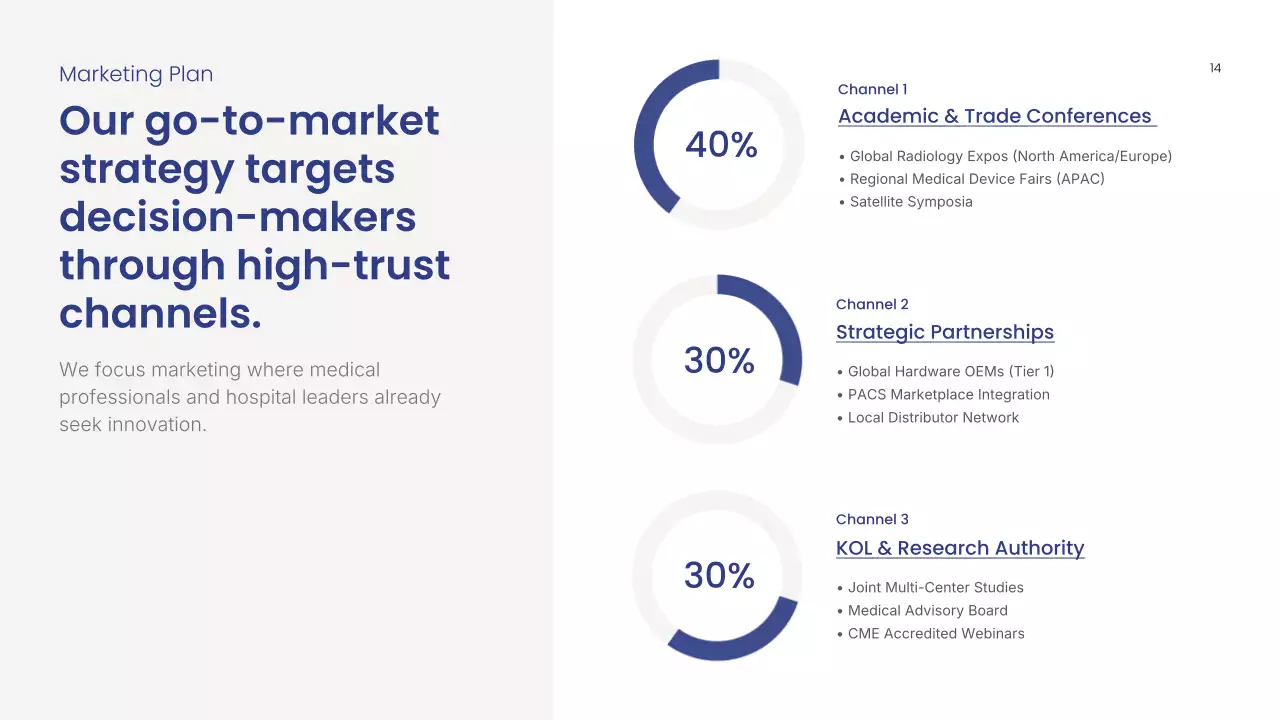 Marketing Plan

Our go-to-market strategy targets decision-makers through high-trust channels.

We focus marketing where medical professionals and hospital leaders already seek innovation.

14

40%

Channel 1

Academic & Trade Conferences

• Global Radiology Expos (North America/Europe)
• Regional Medical Device Fairs (APAC)
• Satellite Symposia

30%

Channel 2

Strategic Partnerships

• Global Hardware OEMs (Tier 1)
• PACS Marketplace Integration
• Local Distributor Network

30%

Channel 3

KOL & Research Authority

• Joint Multi-Center Studies
• Medical Advisory Board
• CME Accredited Webinars